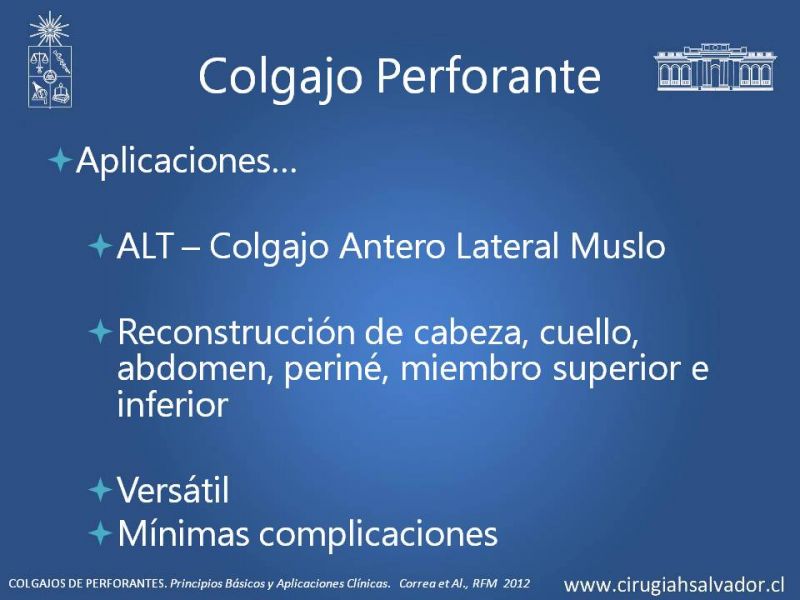 Colgajo Perforante

Aplicaciones…

ALT – Colgajo Antero Lateral Muslo

Reconstrucción de cabeza, cuello, abdomen, periné, miembro superior e inferior

Versátil

Mínimas complicaciones

COLGAJOS DE PERFORANTES. Principios Básicos y Aplicaciones Clínicas. Correa et Al., RFM 2012

www.cirugiahsalvador.cl